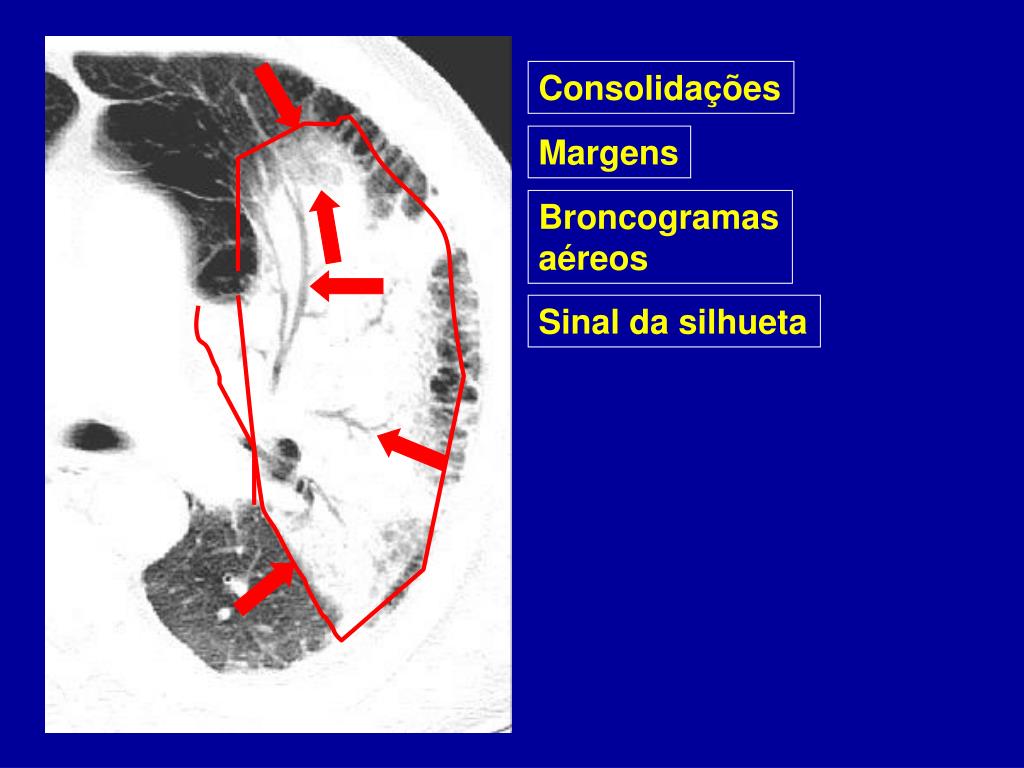 Consolidações

Margens

Broncogramas aéreos

Sinal da silhueta